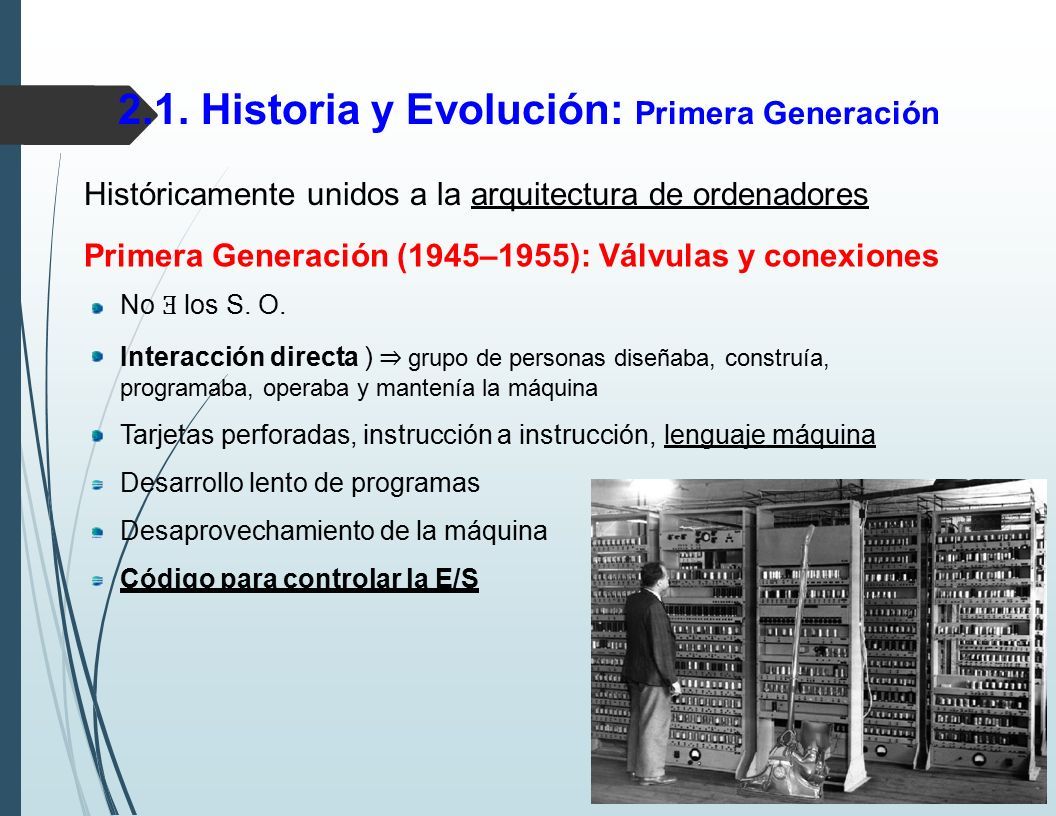 2.1. Historia y Evolución: Primera Generación

Históricamente unidos a la arquitectura de ordenadores

Primera Generación (1945–1955): Válvulas y conexiones

No $\exists$ los S. O.

Interacción directa ) $\Rightarrow$ grupo de personas diseñaba, construía, programaba, operaba y mantenía la máquina

Tarjetas perforadas, instrucción a instrucción, lenguaje máquina

Desarrollo lento de programas

Desaprovechamiento de la máquina

Código para controlar la E/S